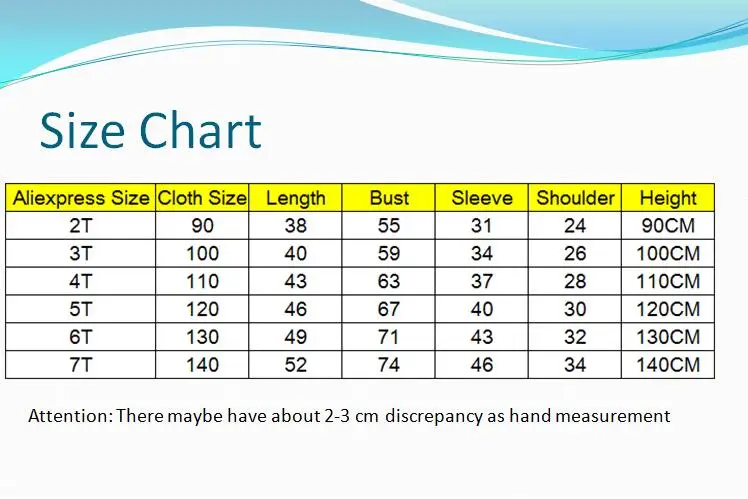 Size Chart

| Aliexpress Size | Cloth Size | Length | Bust | Sleeve | Shoulder | Height |
|---|---|---|---|---|---|---|
| 2T | 90 | 38 | 55 | 31 | 24 | 90CM |
| 3T | 100 | 40 | 59 | 34 | 26 | 100CM |
| 4T | 110 | 43 | 63 | 37 | 28 | 110CM |
| 5T | 120 | 46 | 67 | 40 | 30 | 120CM |
| 6T | 130 | 49 | 71 | 43 | 32 | 130CM |
| 7T | 140 | 52 | 74 | 46 | 34 | 140CM |

Attention: There maybe have about 2-3 cm discrepancy as hand measurement